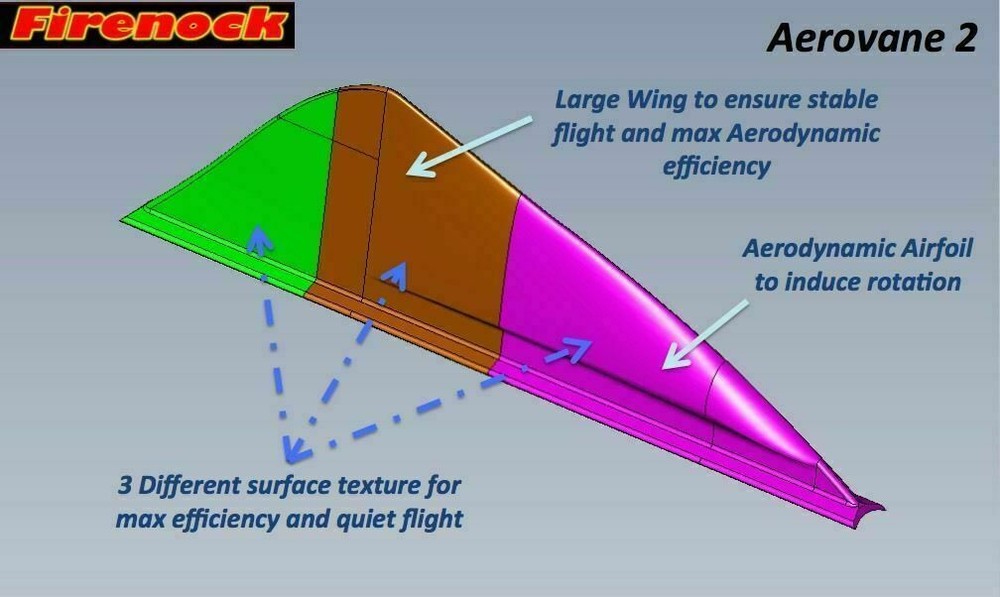 Firenock

Aerovane 2

Large Wing to ensure stable flight and max Aerodynamic efficiency

Aerodynamic Airfoil to induce rotation

3 Different surface texture for max efficiency and quiet flight